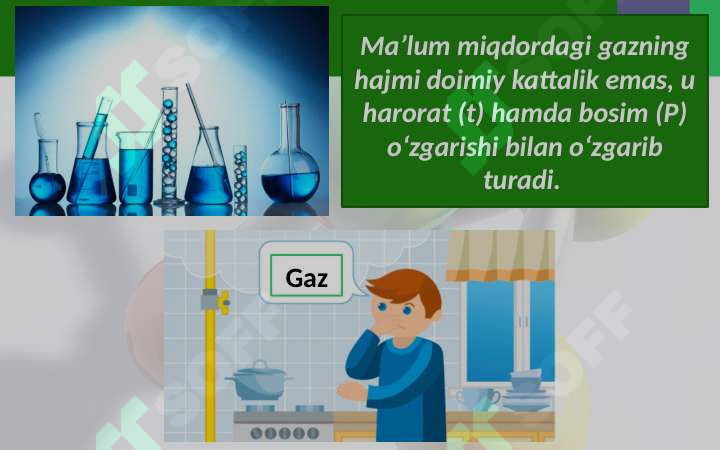 Ma’lum miqdordagi gazning hajmi doimiy kattalik emas, u harorat (t) hamda bosim (P) o‘zgarishi bilan o‘zgarib turadi.

Gaz